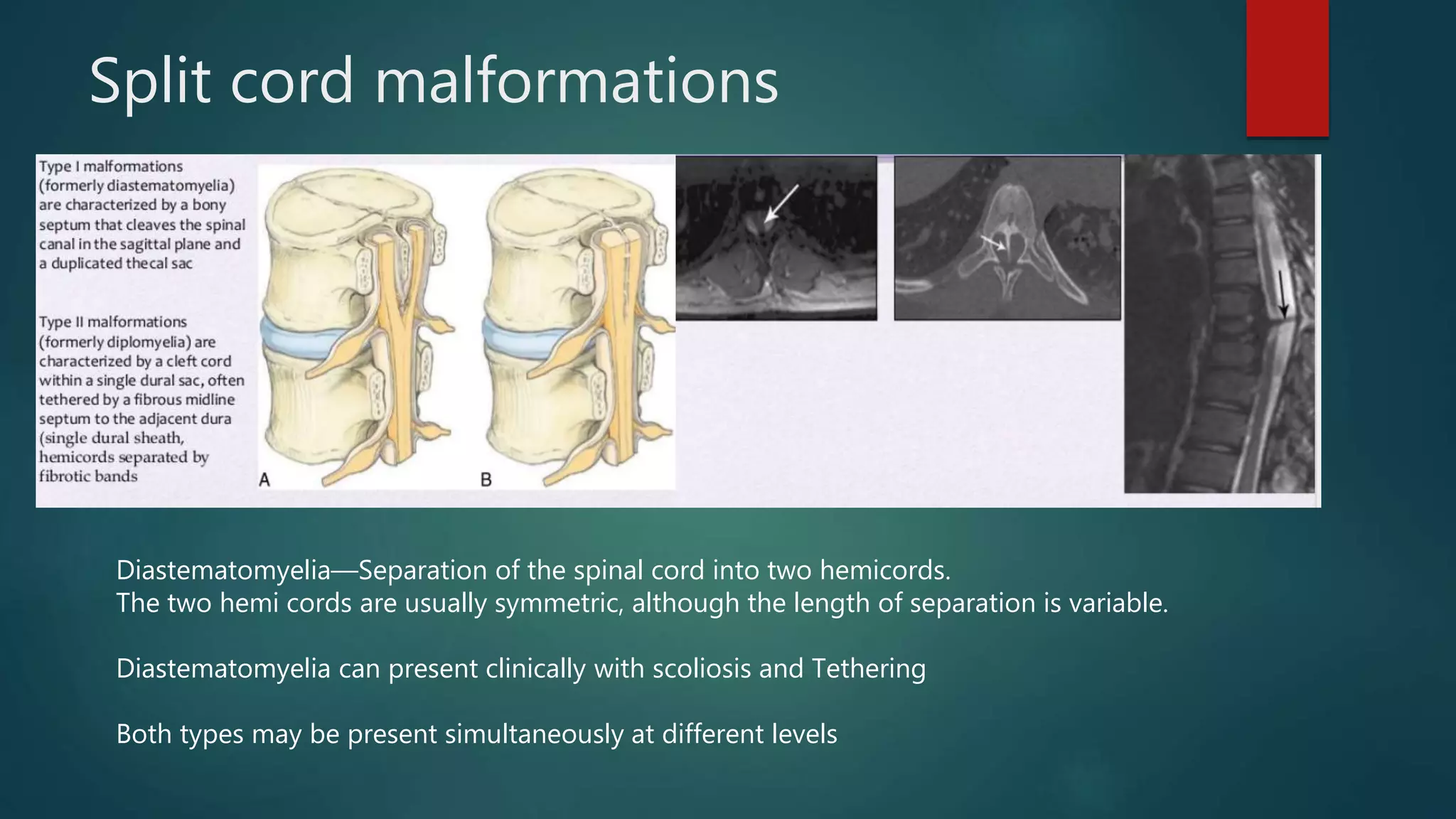 Split cord malformations

Type I malformations (formerly diastematomyelia) are characterized by a bony septum that cleaves the spinal canal in the sagittal plane and a duplicated thecal sac

Type II malformations (formerly diplomyelia) are characterized by a cleft cord within a single dural sac, often tethered by a fibrous midline septum to the adjacent dura (single dural sheath, hemicords separated by fibrotic bands

A

B

Diastematomyelia—Separation of the spinal cord into two hemicords.
The two hemi cords are usually symmetric, although the length of separation is variable.

Diastematomyelia can present clinically with scoliosis and Tethering

Both types may be present simultaneously at different levels